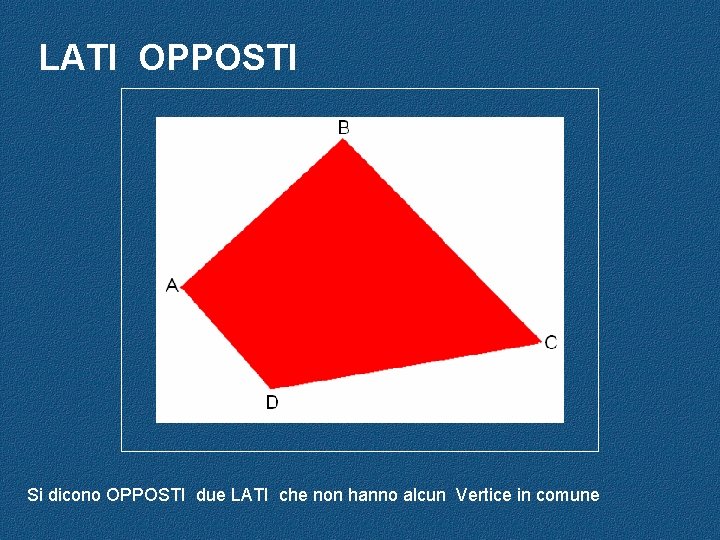 LATI OPPOSTI

B
A
C
D

Si dicono OPPOSTI due LATI che non hanno alcun Vertice in comune